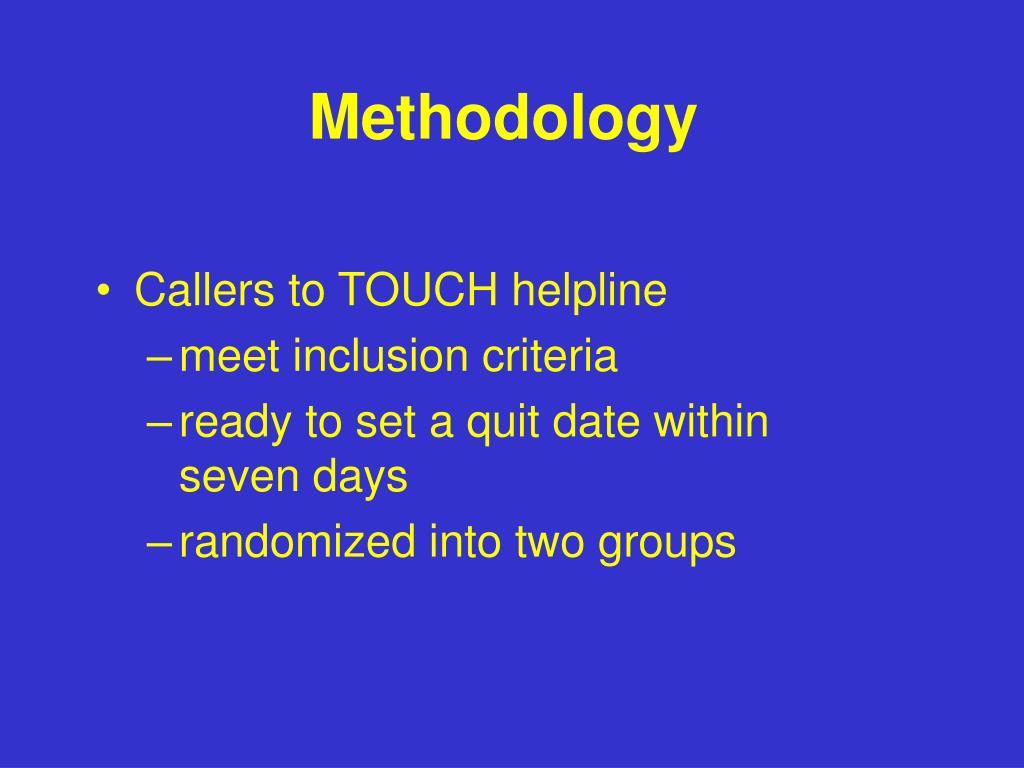 Methodology

• Callers to TOUCH helpline
– meet inclusion criteria
– ready to set a quit date within seven days
– randomized into two groups